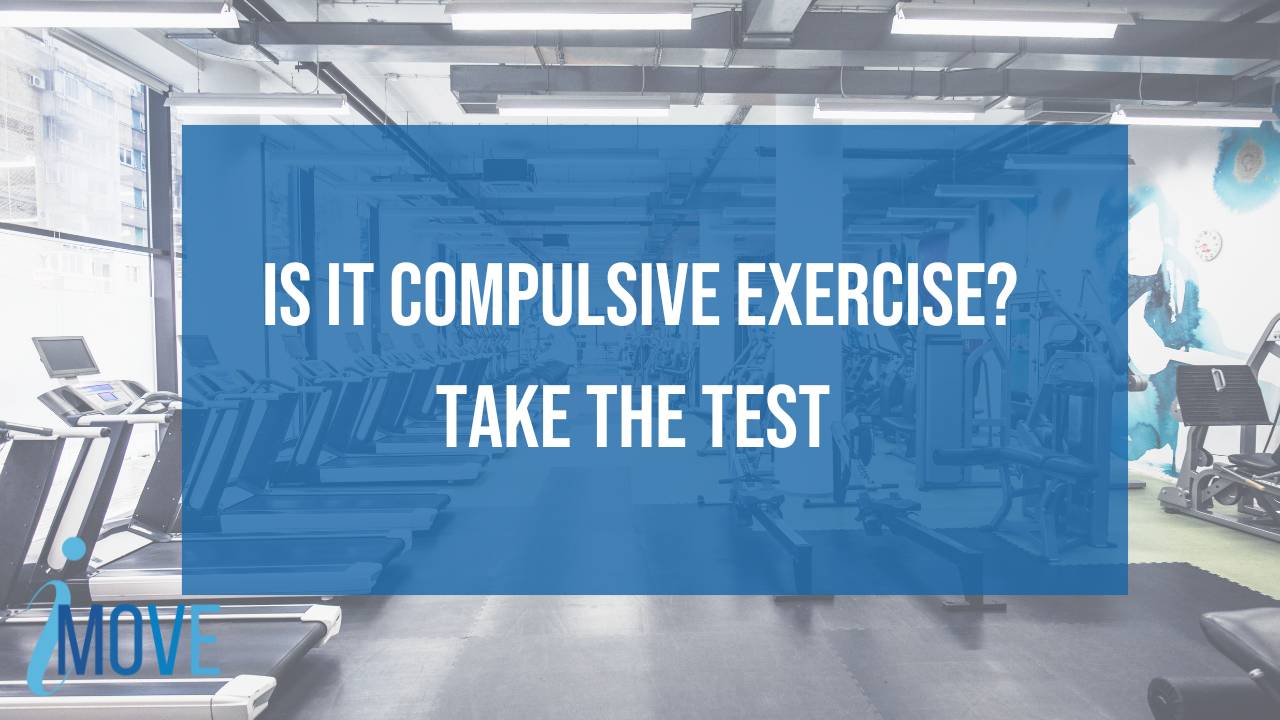 IS IT COMPULSIVE EXERCISE?
TAKE THE TEST

iMOVE